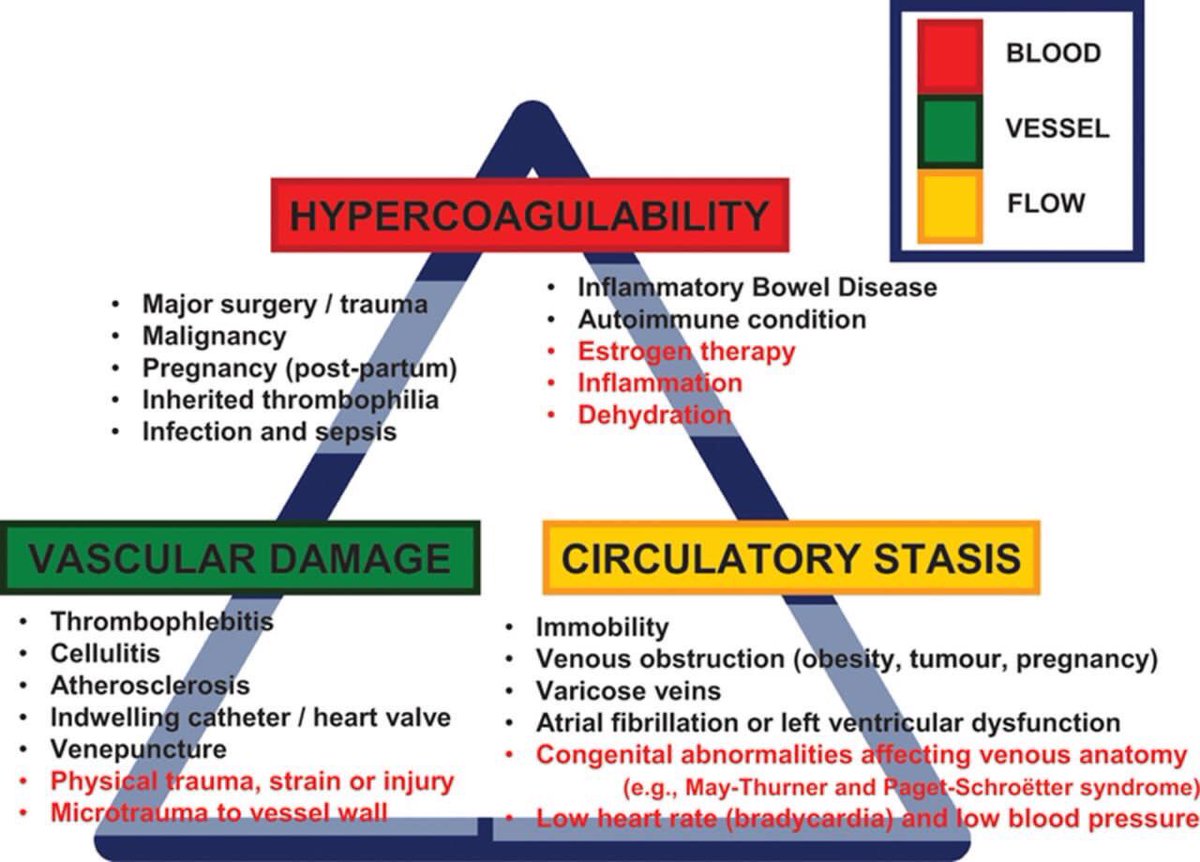 BLOOD
VESSEL
FLOW

HYPERCOAGULABILITY

• Major surgery / trauma
• Malignancy
• Pregnancy (post-partum)
• Inherited thrombophilia
• Infection and sepsis

• Inflammatory Bowel Disease
• Autoimmune condition
• Estrogen therapy
• Inflammation
• Dehydration

VASCULAR DAMAGE

• Thrombophlebitis
• Cellulitis
• Atherosclerosis
• Indwelling catheter / heart valve
• Venepuncture
• Physical trauma, strain or injury
• Microtrauma to vessel wall

CIRCULATORY STASIS

• Immobility
• Venous obstruction (obesity, tumour, pregnancy)
• Varicose veins
• Atrial fibrillation or left ventricular dysfunction
• Congenital abnormalities affecting venous anatomy (e.g., May-Thurner and Paget-Schroëtter syndrome)
• Low heart rate (bradycardia) and low blood pressure